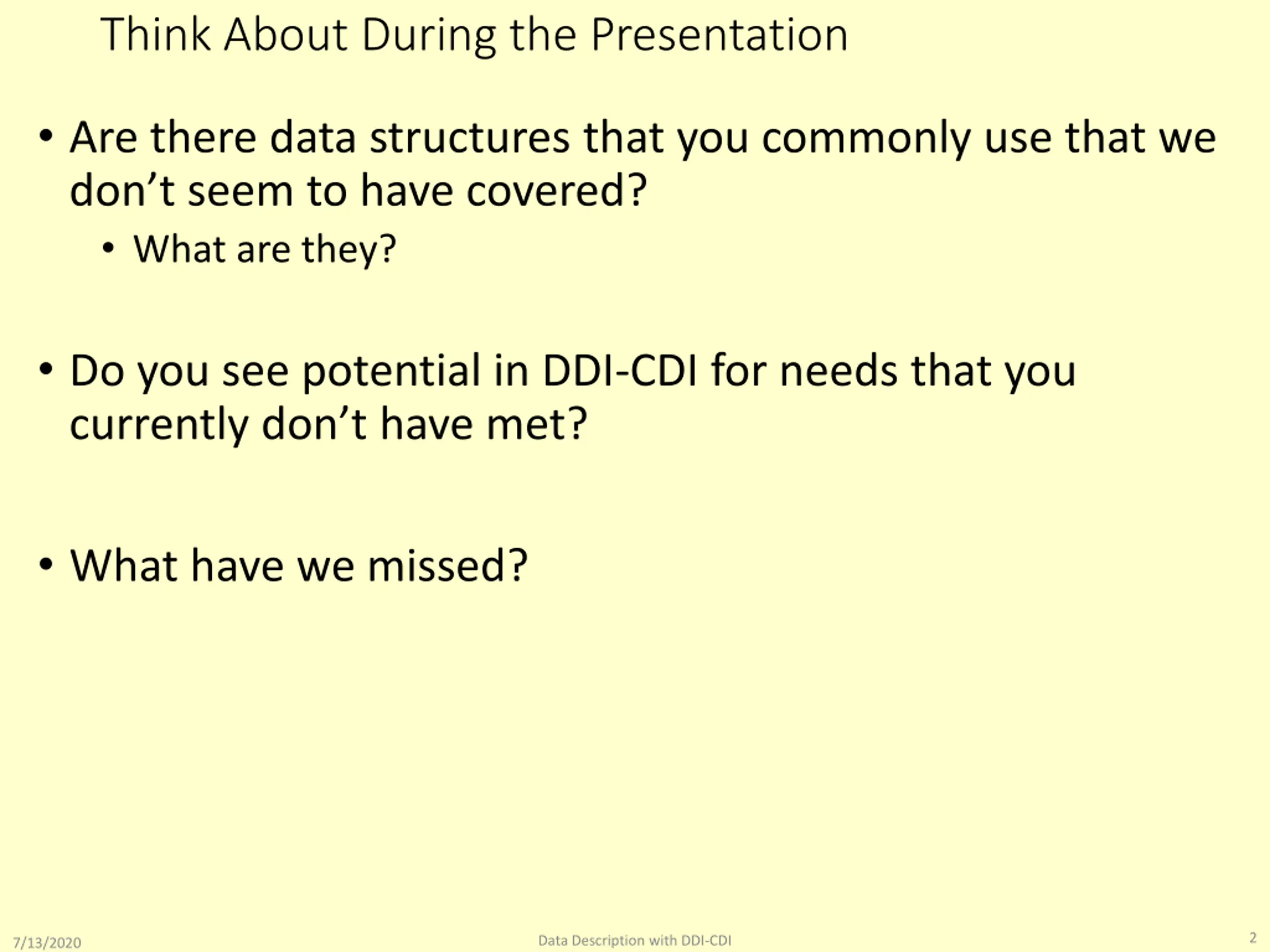 Think About During the Presentation

• Are there data structures that you commonly use that we don’t seem to have covered?

• What are they?

• Do you see potential in DDI-CDI for needs that you currently don’t have met?

• What have we missed?

7/13/2020

Data Description with DDI-CDI

2